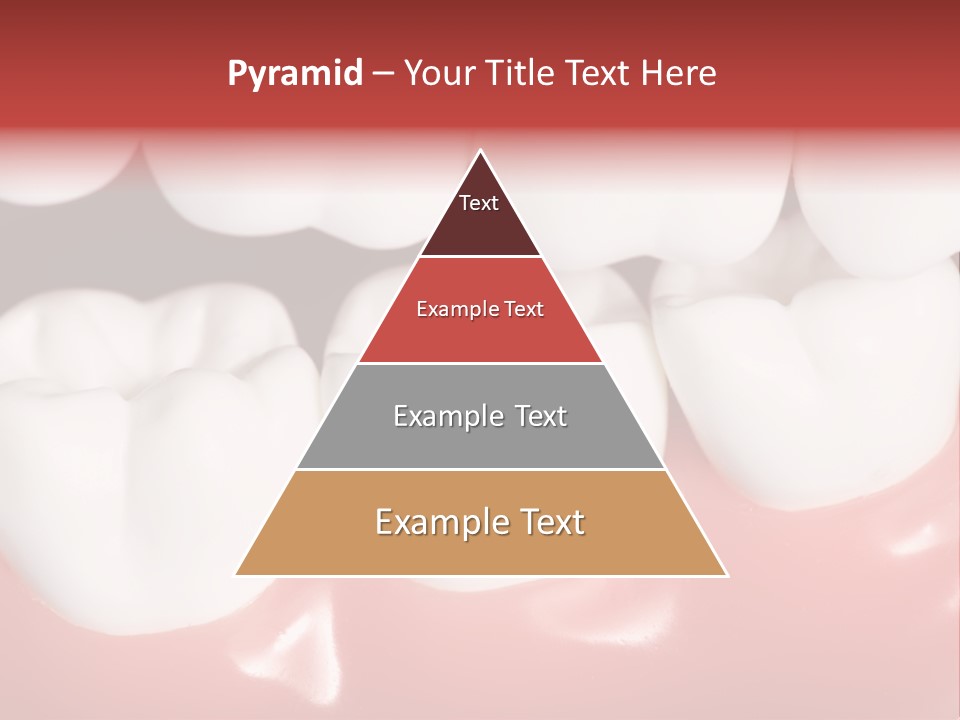 Pyramid – Your Title Text Here

Text

Example Text

Example Text

Example Text